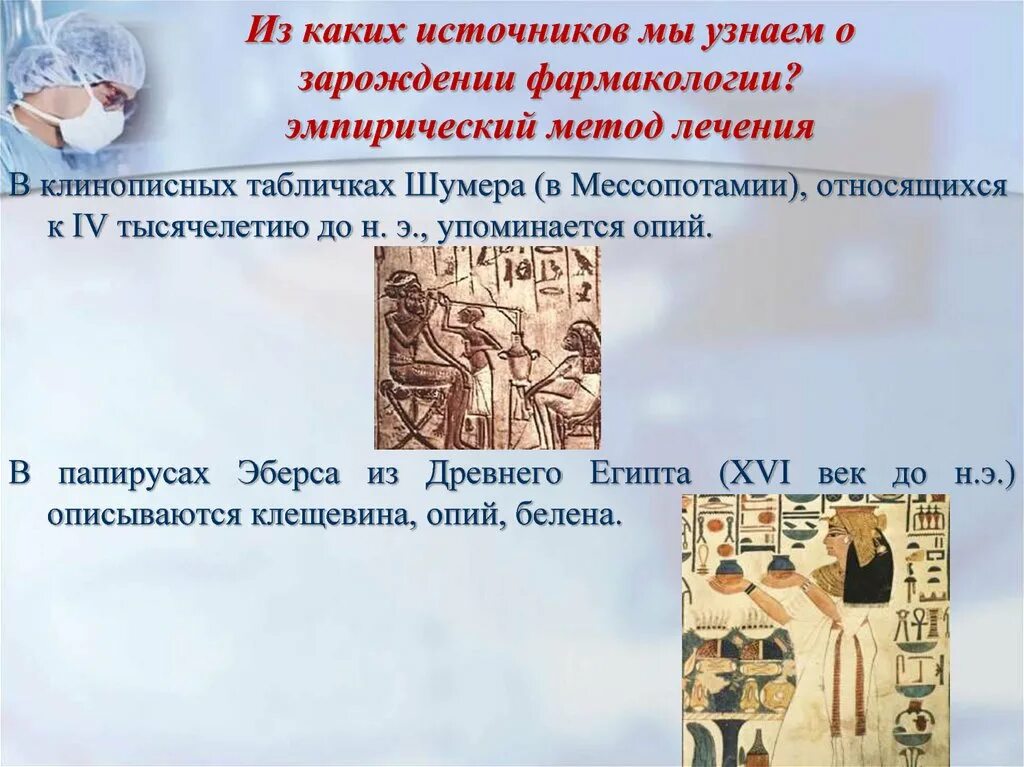 Из каких источников мы узнаем о зарождении фармакологии? эмпирический метод лечения

В клинописных табличках Шумера (в Мессопотамии), относящихся к IV тысячелетию до н. э., упоминается опий.

В папирусах Эберса из Древнего Египта (XVI век до н.э.) описываются клещевина, опий, белена.